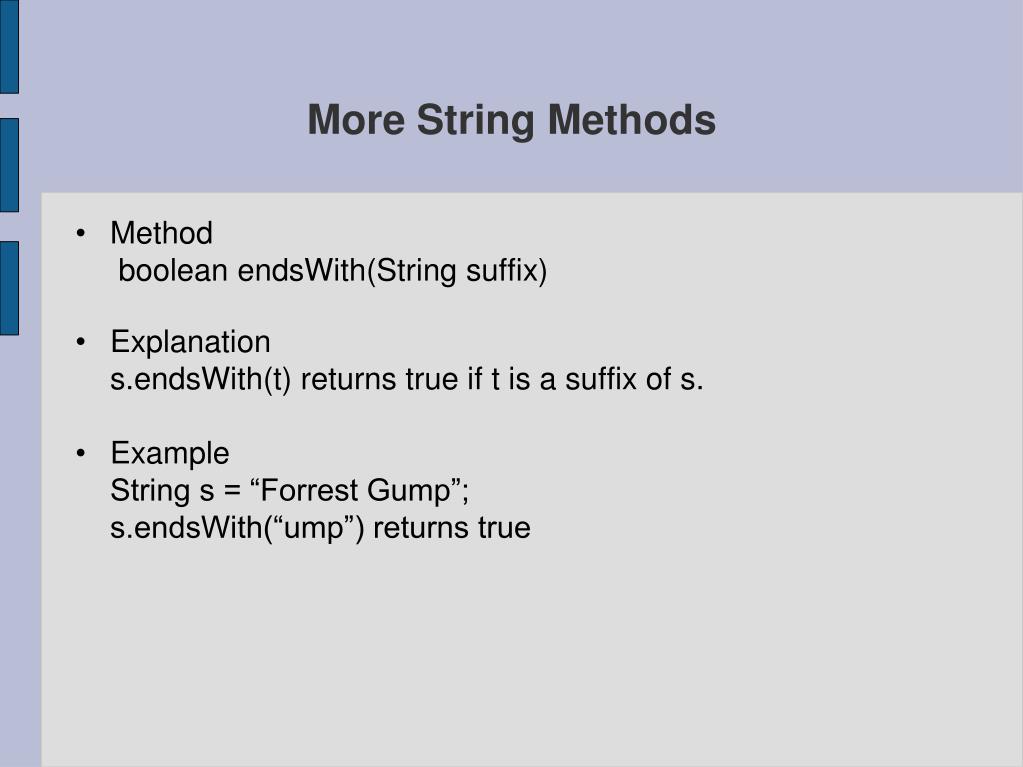 More String Methods

• Method
boolean endsWith(String suffix)

• Explanation
s.endsWith(t) returns true if t is a suffix of s.

• Example
String s = “Forrest Gump”;
s.endsWith(“ump”) returns true